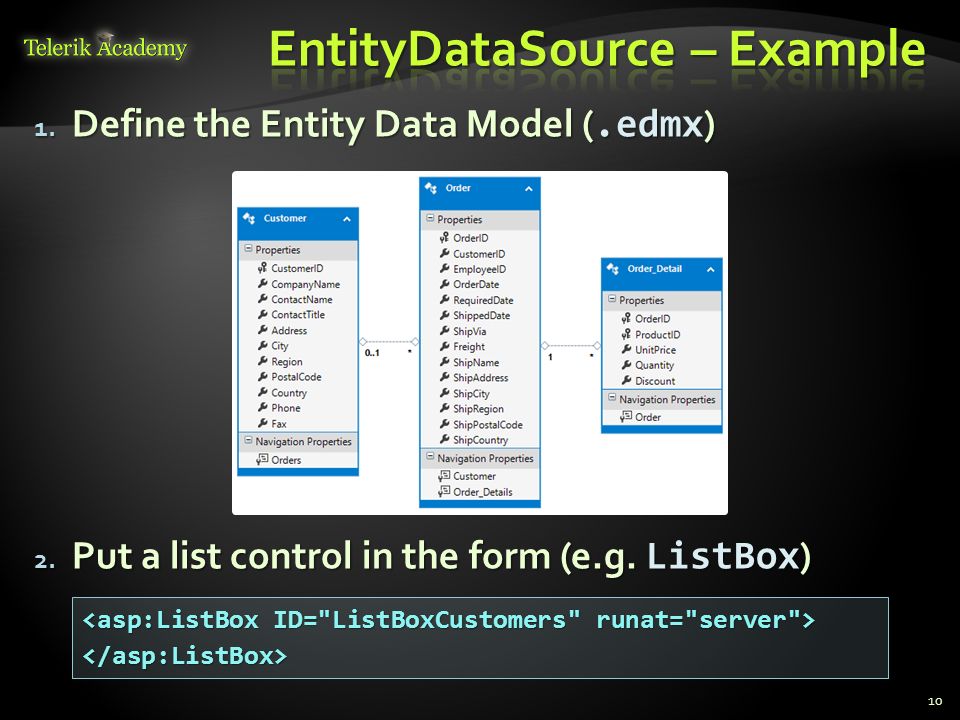 Telerik Academy

EntityDataSource – Example

1. Define the Entity Data Model (.edmx)

Customer
Properties
CustomerID
CompanyName
ContactName
ContactTitle
Address
City
Region
PostalCode
Country
Phone
Fax
Navigation Properties
Orders

0..1
*

Order
Properties
OrderID
CustomerID
EmployeeID
OrderDate
RequiredDate
ShippedDate
ShipVia
Freight
ShipName
ShipAddress
ShipCity
ShipRegion
ShipPostalCode
ShipCountry
Navigation Properties
Customer
Order_Details

1
*

Order_Detail
Properties
OrderID
ProductID
UnitPrice
Quantity
Discount
Navigation Properties
Order

2. Put a list control in the form (e.g. ListBox)

<asp:ListBox ID="ListBoxCustomers" runat="server">
</asp:ListBox>

10